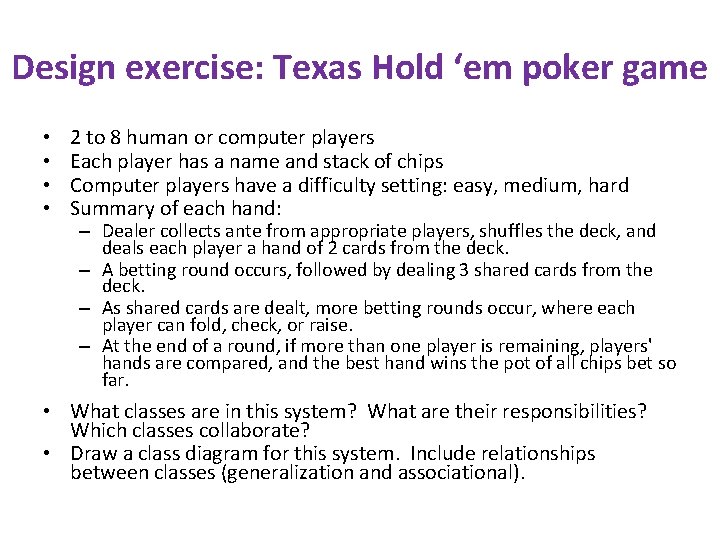 Design exercise: Texas Hold ‘em poker game

• 2 to 8 human or computer players
• Each player has a name and stack of chips
• Computer players have a difficulty setting: easy, medium, hard
• Summary of each hand:
  – Dealer collects ante from appropriate players, shuffles the deck, and deals each player a hand of 2 cards from the deck.
  – A betting round occurs, followed by dealing 3 shared cards from the deck.
  – As shared cards are dealt, more betting rounds occur, where each player can fold, check, or raise.
  – At the end of a round, if more than one player is remaining, players' hands are compared, and the best hand wins the pot of all chips bet so far.

• What classes are in this system? What are their responsibilities? Which classes collaborate?
• Draw a class diagram for this system. Include relationships between classes (generalization and associational).